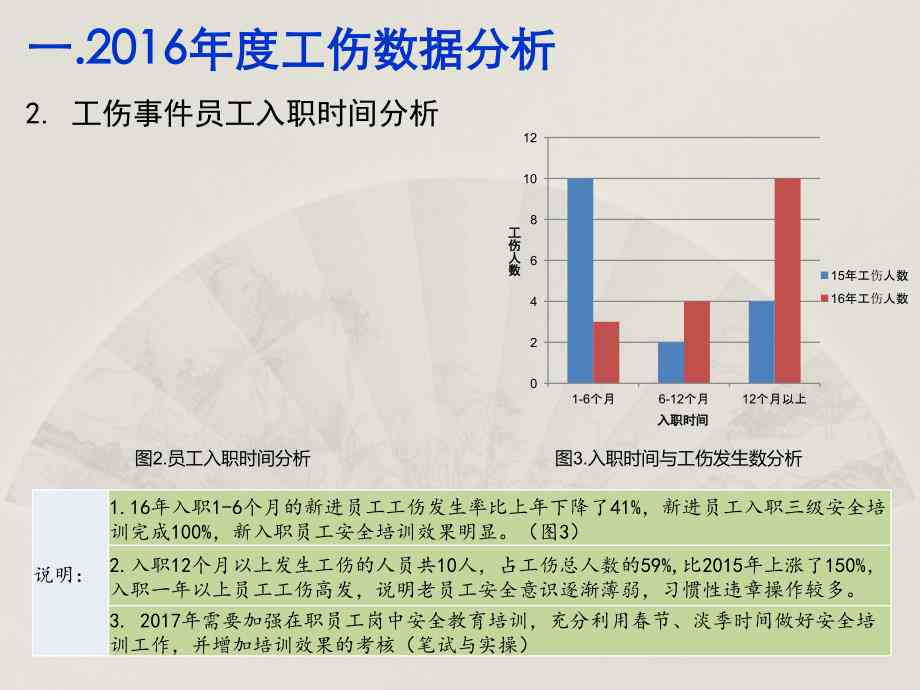 一.2016年度工伤数据分析

2. 工伤事件员工入职时间分析

12
10
8
6
4
2
0
工伤人数
1-6个月
6-12个月
12个月以上
入职时间
15年工伤人数
16年工伤人数

图2.员工入职时间分析

图3.入职时间与工伤发生数分析

| 说明： | 1.16年入职1-6个月的新进员工工伤发生率比上年下降了41%，新进员工入职三级安全培训完成100%，新入职员工安全培训效果明显。（图3） |
|---|---|
| | 2.入职12个月以上发生工伤的人员共10人，占工伤总人数的59%,比2015年上涨了150%,入职一年以上员工工伤高发，说明老员工安全意识逐渐薄弱，习惯性违章操作较多。 |
| | 3. 2017年需要加强在职员工岗中安全教育培训，充分利用春节、淡季时间做好安全培训工作，并增加培训效果的考核（笔试与实操） |